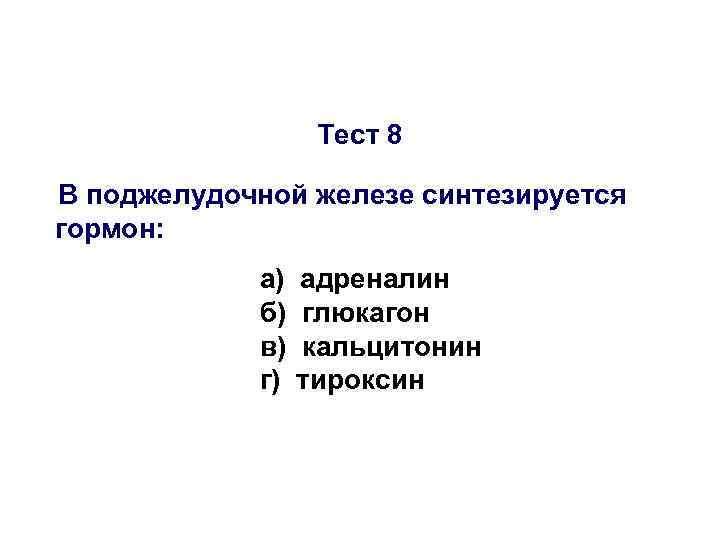 Тест 8

В поджелудочной железе синтезируется гормон:

а) адреналин
б) глюкагон
в) кальцитонин
г) тироксин